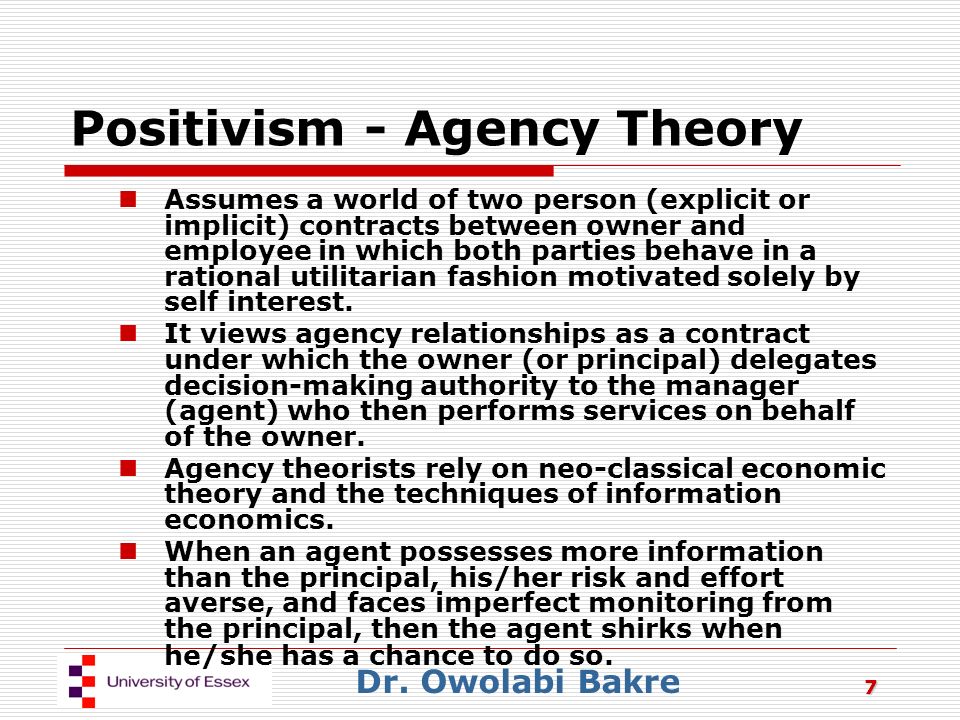 Positivism - Agency Theory

Assumes a world of two person (explicit or implicit) contracts between owner and employee in which both parties behave in a rational utilitarian fashion motivated solely by self interest.

It views agency relationships as a contract under which the owner (or principal) delegates decision-making authority to the manager (agent) who then performs services on behalf of the owner.

Agency theorists rely on neo-classical economic theory and the techniques of information economics.

When an agent possesses more information than the principal, his/her risk and effort averse, and faces imperfect monitoring from the principal, then the agent shirks when he/she has a chance to do so.

University of Essex

Dr. Owolabi Bakre

7